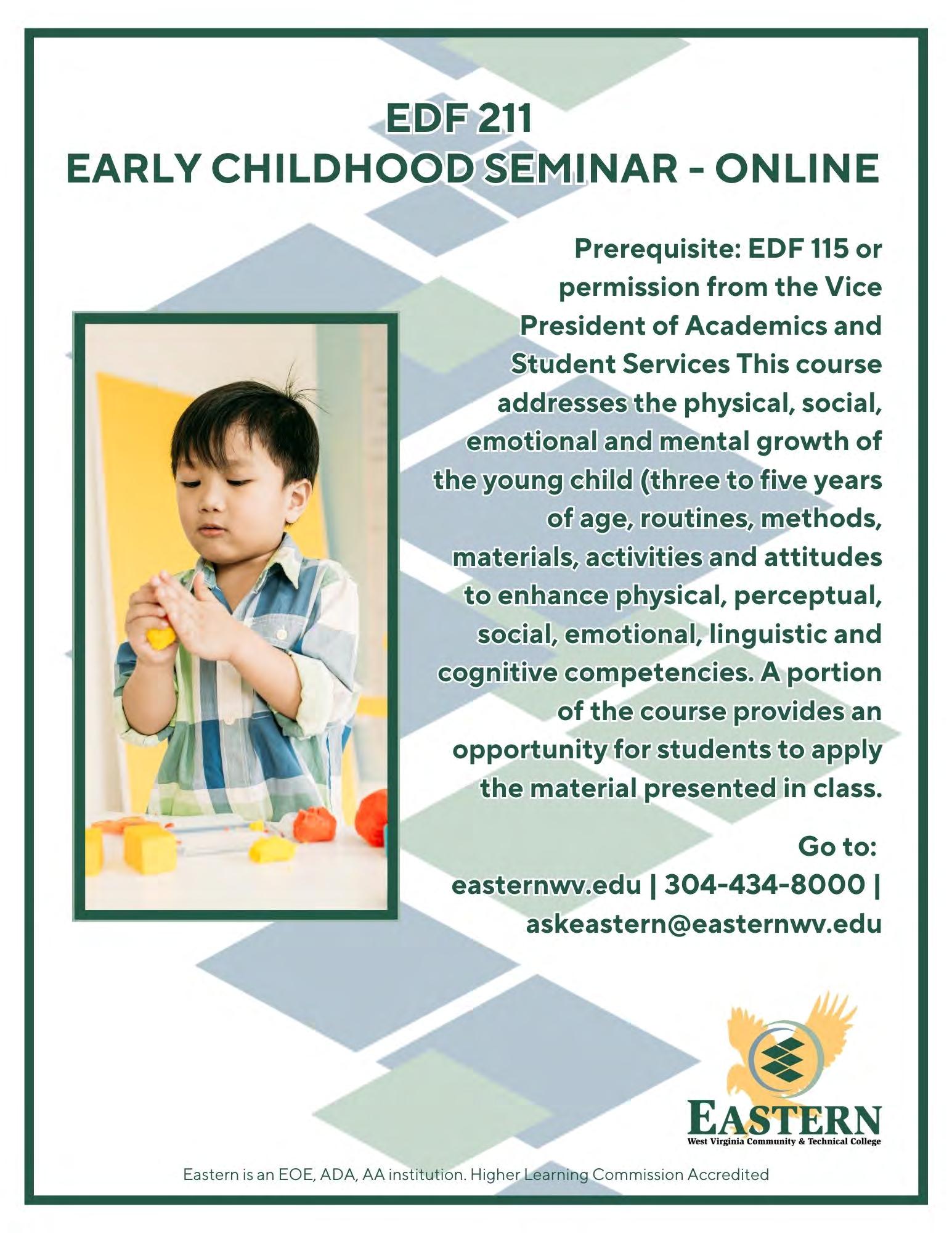 EDF 211
EARLY CHILDHOOD SEMINAR - ONLINE

Prerequisite: EDF 115 or permission from the Vice President of Academics and Student Services This course addresses the physical, social, emotional and mental growth of the young child (three to five years of age, routines, methods, materials, activities and attitudes to enhance physical, perceptual, social, emotional, linguistic and cognitive competencies. A portion of the course provides an opportunity for students to apply the material presented in class.

Go to:
easternwv.edu | 304-434-8000 | askeastern@easternwv.edu

EASTERN
West Virginia Community & Technical College

Eastern is an EOE, ADA, AA institution. Higher Learning Commission Accredited